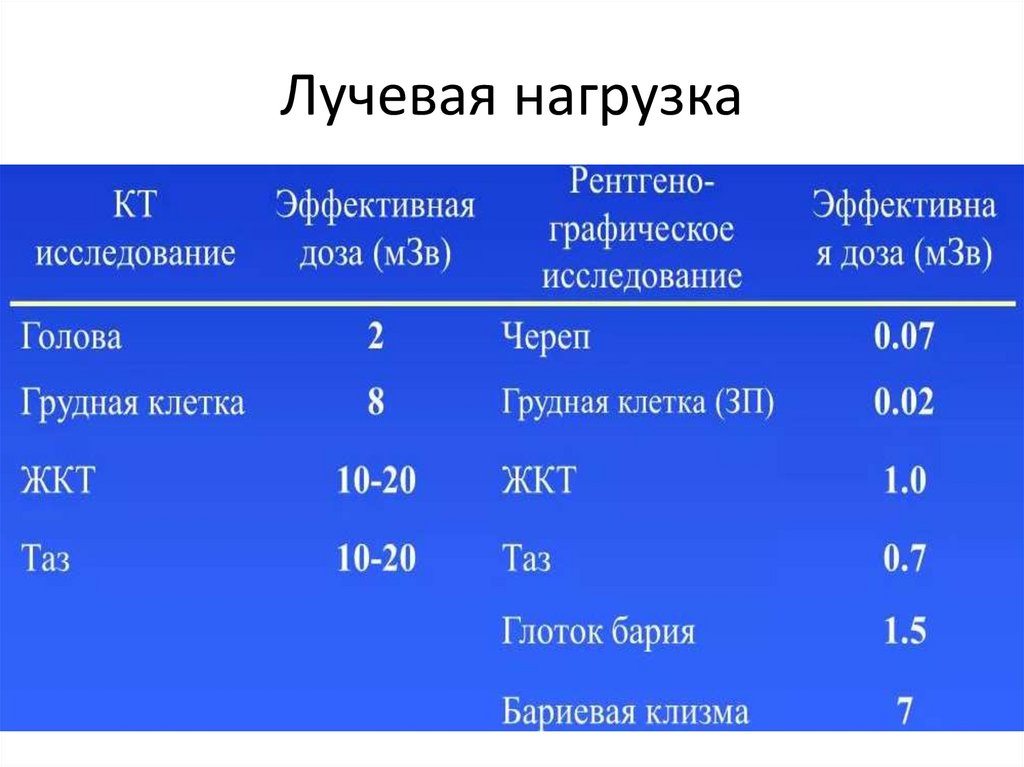 Лучевая нагрузка

| КТ исследование | Эффективная доза (мЗв) | Рентгено-графическое исследование | Эффективная доза (мЗв) |
|---|---|---|---|
| Голова | 2 | Череп | 0.07 |
| Грудная клетка | 8 | Грудная клетка (ЗП) | 0.02 |
| ЖКТ | 10-20 | ЖКТ | 1.0 |
| Таз | 10-20 | Таз | 0.7 |
| | | Глоток бария | 1.5 |
| | | Бариевая клизма | 7 |